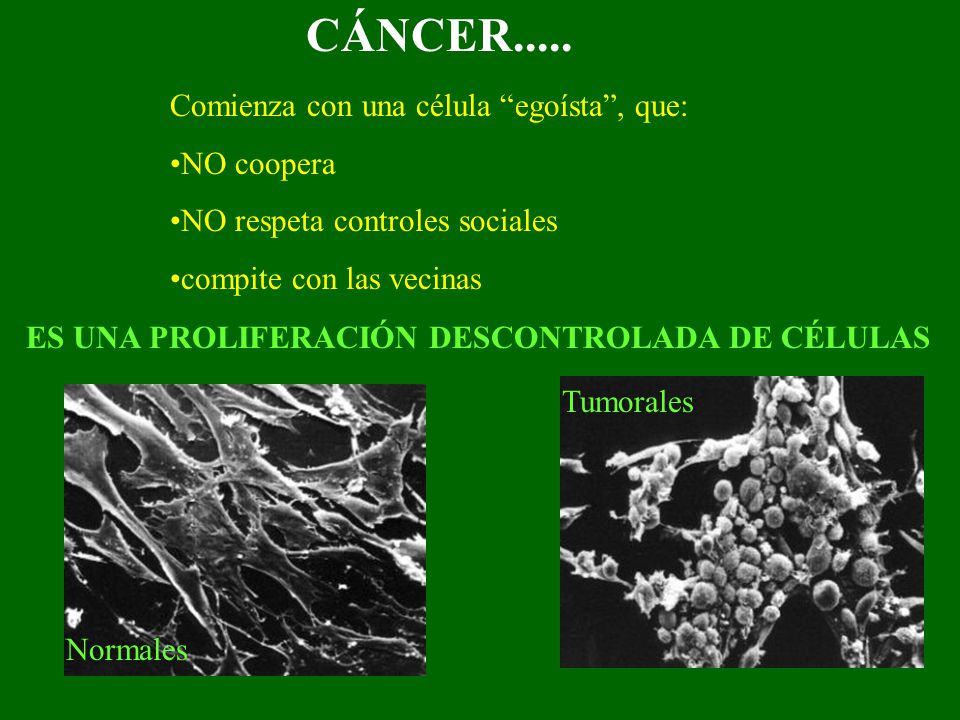 CÁNCER.....

Comienza con una célula “egoísta”, que:

•NO coopera

•NO respeta controles sociales

•compite con las vecinas

ES UNA PROLIFERACIÓN DESCONTROLADA DE CÉLULAS

Normales

Tumorales